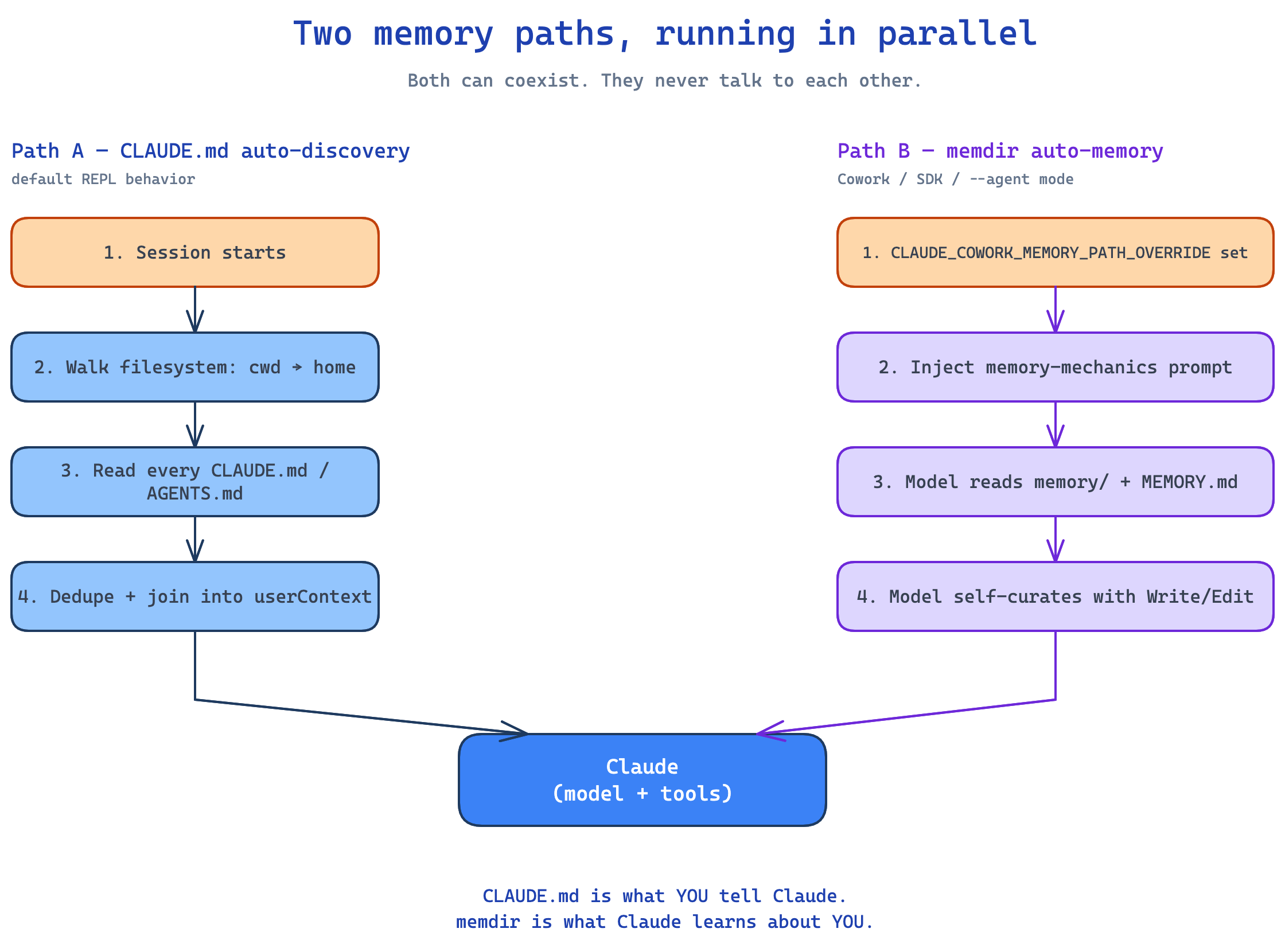 Two memory paths, running in parallel

Both can coexist. They never talk to each other.

Path A — CLAUDE.md auto-discovery
default REPL behavior

1. Session starts

2. Walk filesystem: cwd → home

3. Read every CLAUDE.md / AGENTS.md

4. Dedupe + join into userContext

Path B — memdir auto-memory
Cowork / SDK / --agent mode

1. CLAUDE_COWORK_MEMORY_PATH_OVERRIDE set

2. Inject memory-mechanics prompt

3. Model reads memory/ + MEMORY.md

4. Model self-curates with Write/Edit

Claude
(model + tools)

CLAUDE.md is what YOU tell Claude.
memdir is what Claude learns about YOU.